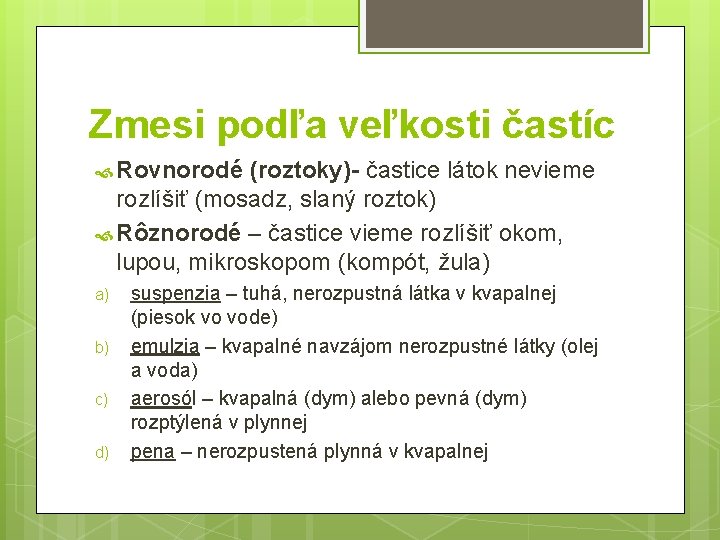 Zmesi podľa veľkosti častíc

Rovnorodé (roztoky)- častice látok nevieme rozlíšiť (mosadz, slaný roztok)

Rôznorodé – častice vieme rozlíšiť okom, lupou, mikroskopom (kompót, žula)

a) suspenzia – tuhá, nerozpustná látka v kvapalnej (piesok vo vode)

b) emulzia – kvapalné navzájom nerozpustné látky (olej a voda)

c) aerosól – kvapalná (dym) alebo pevná (dym) rozptýlená v plynnej

d) pena – nerozpustená plynná v kvapalnej